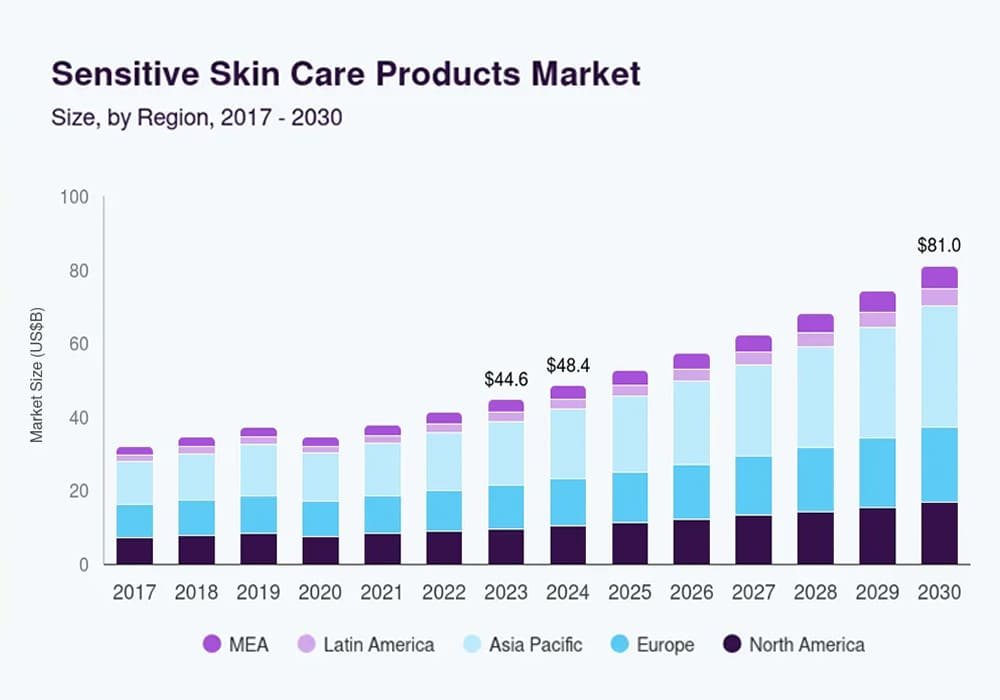 Sensitive Skin Care Products Market
Size, by Region, 2017 - 2030

Market Size (US$B)

100
80
60
40
20
0

$44.6
$48.4
$81.0

2017 2018 2019 2020 2021 2022 2023 2024 2025 2026 2027 2028 2029 2030

MEA
Latin America
Asia Pacific
Europe
North America